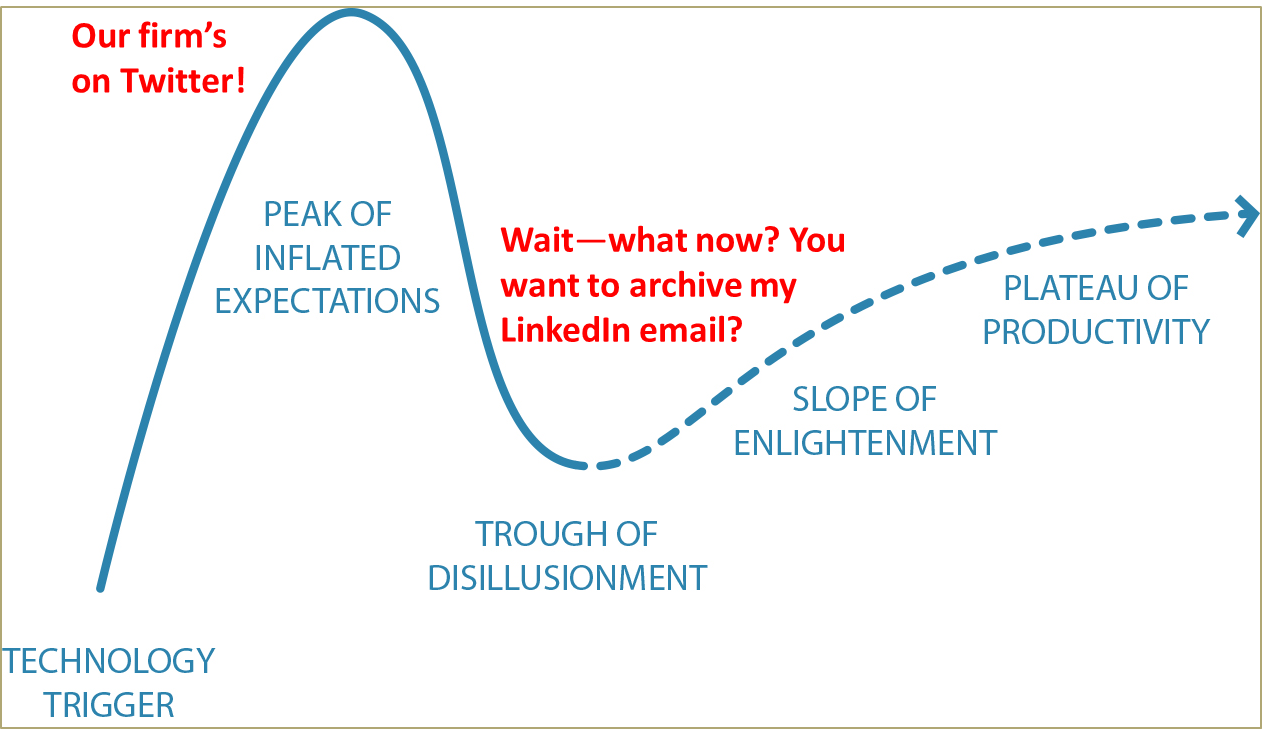 Our firm's on Twitter!

PEAK OF INFLATED EXPECTATIONS

Wait—what now? You want to archive my LinkedIn email?

PLATEAU OF PRODUCTIVITY

SLOPE OF ENLIGHTENMENT

TROUGH OF DISILLUSIONMENT

TECHNOLOGY TRIGGER